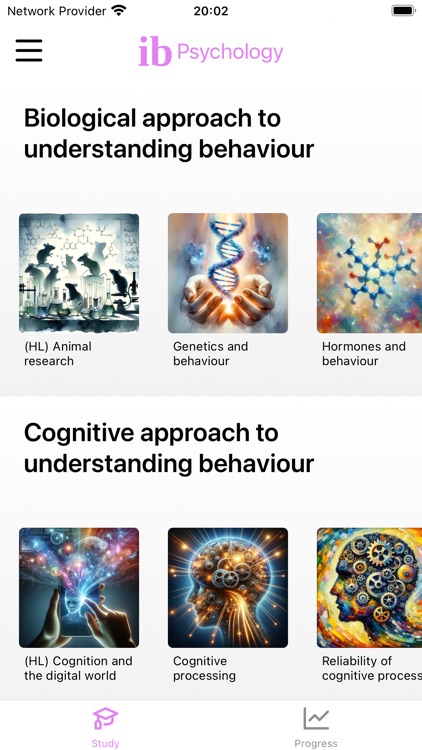 Network Provider 20:02

ib Psychology

Biological approach to understanding behaviour

(HL) Animal research

Genetics and behaviour

Hormones and behaviour

Cognitive approach to understanding behaviour

(HL) Cognition and the digital world

Cognitive processing

Reliability of cognitive process

Study

Progress